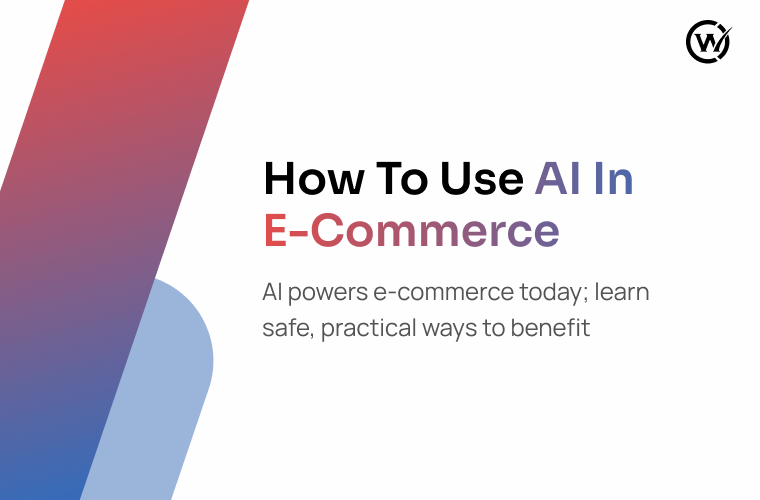 How To Use AI In E-Commerce

AI powers e-commerce today; learn safe, practical ways to benefit